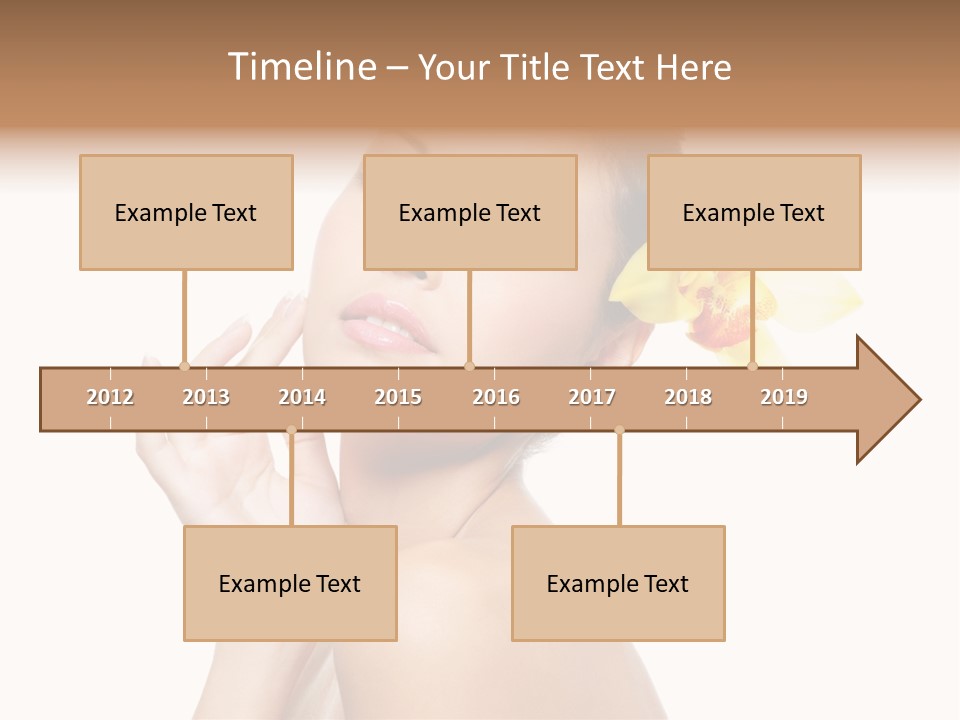 Timeline – Your Title Text Here

Example Text

Example Text

Example Text

2012 2013 2014 2015 2016 2017 2018 2019

Example Text

Example Text